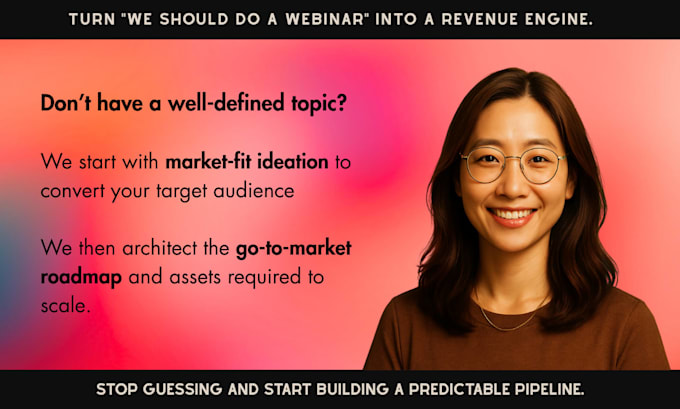 TURN "WE SHOULD DO A WEBINAR" INTO A REVENUE ENGINE.

Don't have a well-defined topic?

We start with market-fit ideation to convert your target audience

We then architect the go-to-market roadmap and assets required to scale.

STOP GUESSING AND START BUILDING A PREDICTABLE PIPELINE.